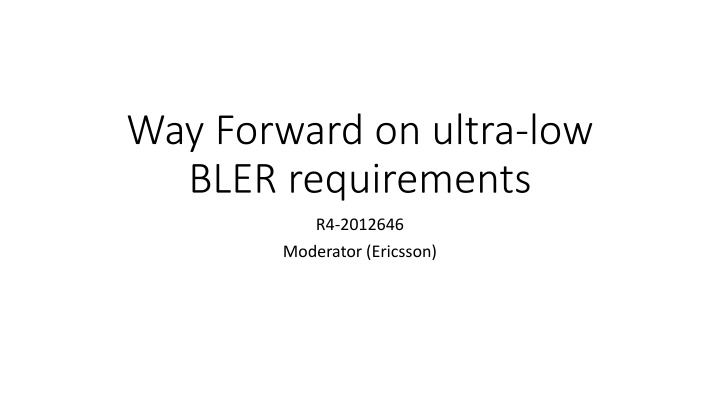 Way Forward on ultra-low BLER requirements

R4-2012646

Moderator (Ericsson)